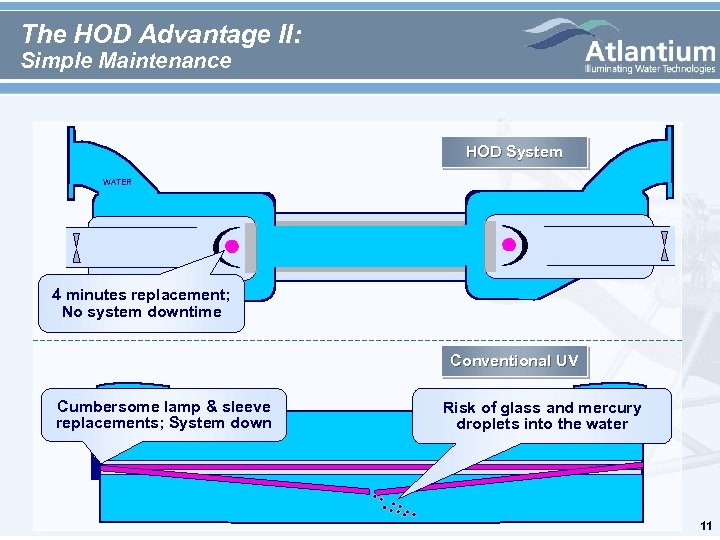 The HOD Advantage II:
Simple Maintenance

Atlantium
Illuminating Water Technologies

HOD System

WATER

4 minutes replacement;
No system downtime

Conventional UV

Cumbersome lamp & sleeve replacements; System down

Risk of glass and mercury droplets into the water

11